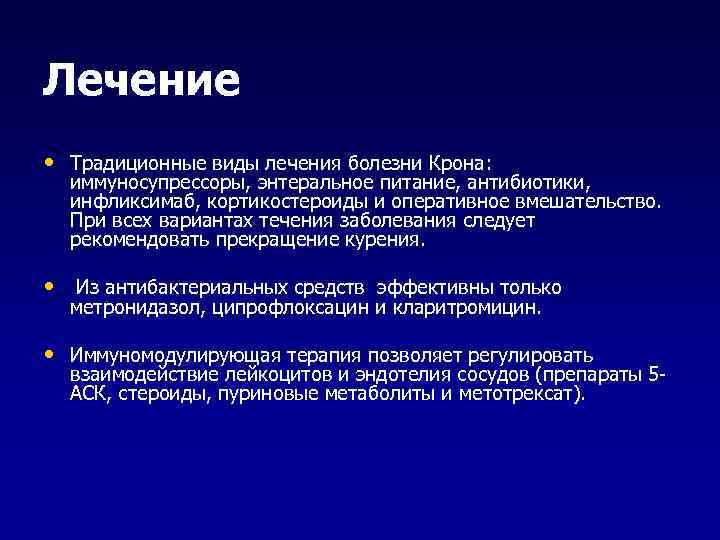 Лечение

• Традиционные виды лечения болезни Крона: иммуносупрессоры, энтеральное питание, антибиотики, инфликсимаб, кортикостероиды и оперативное вмешательство. При всех вариантах течения заболевания следует рекомендовать прекращение курения.

• Из антибактериальных средств эффективны только метронидазол, ципрофлоксацин и кларитромицин.

• Иммуномодулирующая терапия позволяет регулировать взаимодействие лейкоцитов и эндотелия сосудов (препараты 5-АСК, стероиды, пуриновые метаболиты и метотрексат).